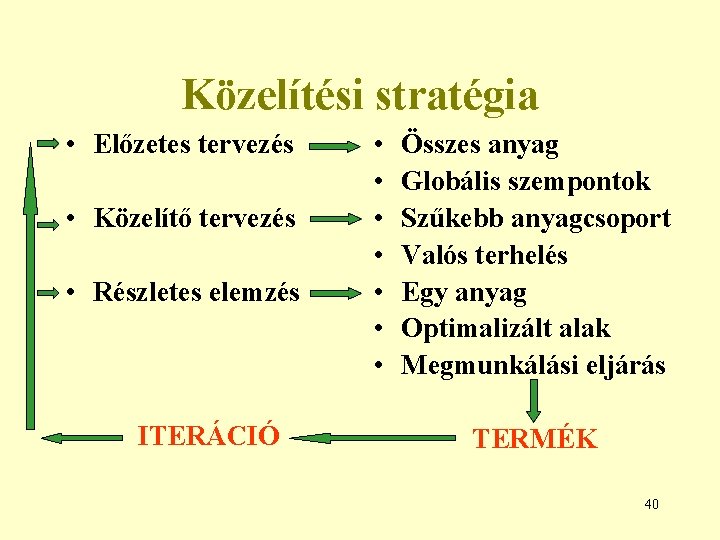 Közelítési stratégia

• Előzetes tervezés

• Közelítő tervezés

• Részletes elemzés

• Összes anyag
• Globális szempontok
• Szűkebb anyagcsoport
• Valós terhelés
• Egy anyag
• Optimalizált alak
• Megmunkálási eljárás

ITERÁCIÓ

TERMÉK

40